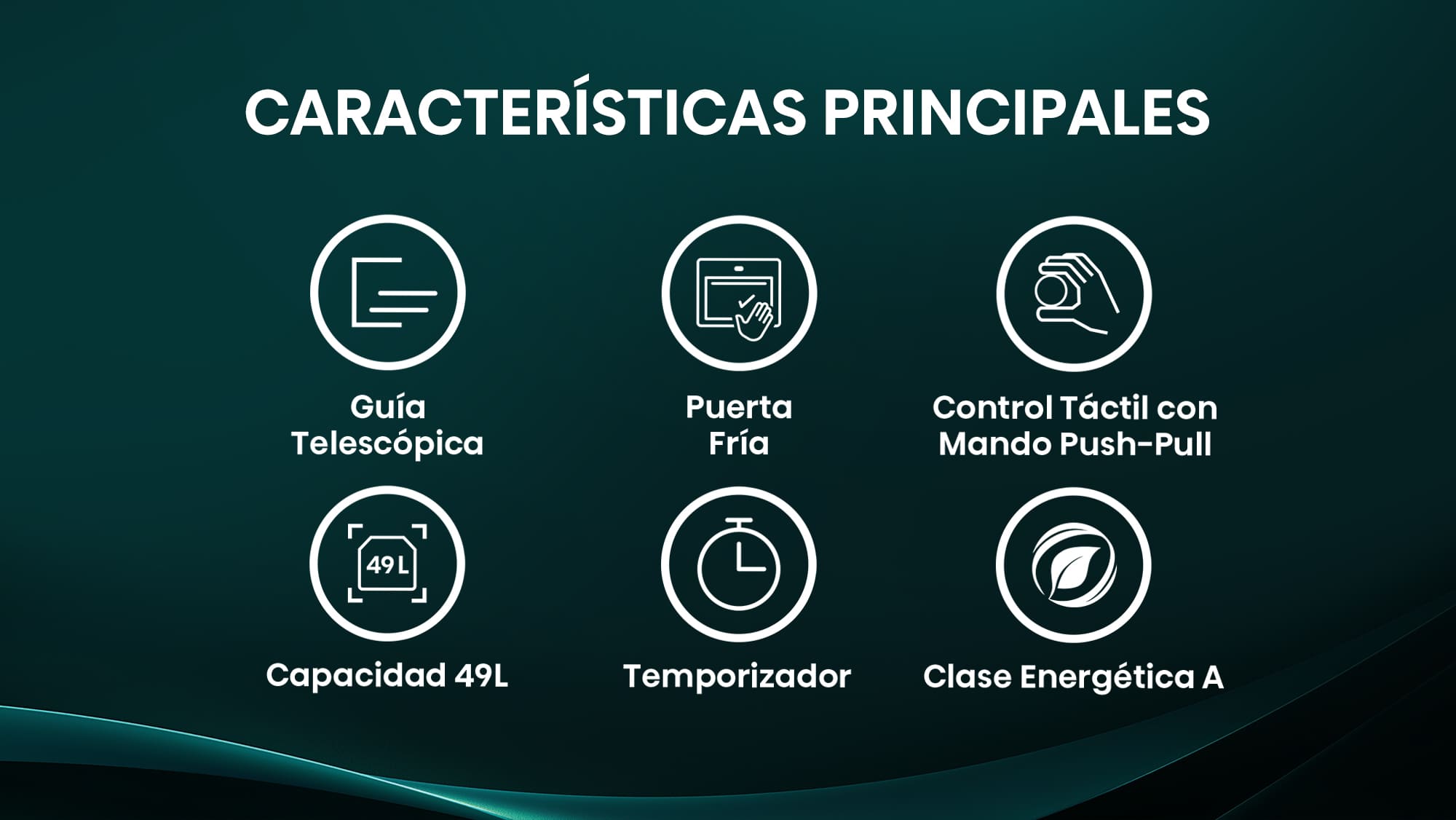 CARACTERÍSTICAS PRINCIPALES

Guía Telescópica

Puerta Fría

Control Táctil con Mando Push-Pull

49L

Capacidad 49L

Temporizador

Clase Energética A